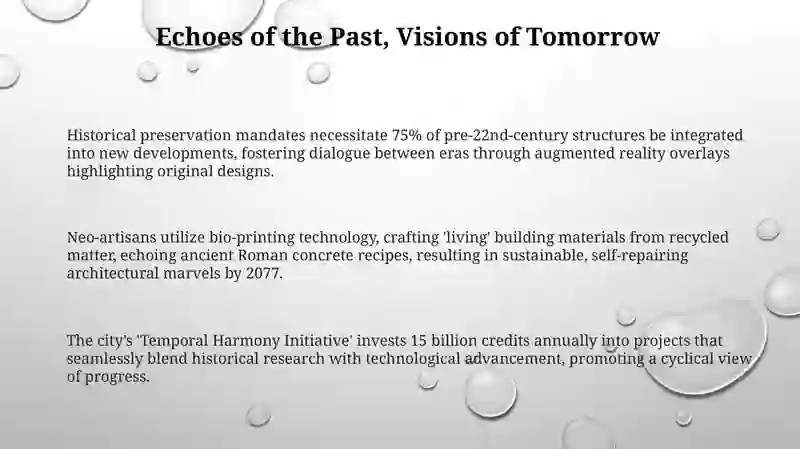 Echoes of the Past, Visions of Tomorrow

Historical preservation mandates necessitate 75% of pre-22nd-century structures be integrated into new developments, fostering dialogue between eras through augmented reality overlays highlighting original designs.

Neo-artisans utilize bio-printing technology, crafting 'living' building materials from recycled matter, echoing ancient Roman concrete recipes, resulting in sustainable, self-repairing architectural marvels by 2077.

The city's 'Temporal Harmony Initiative' invests 15 billion credits annually into projects that seamlessly blend historical research with technological advancement, promoting a cyclical view of progress.